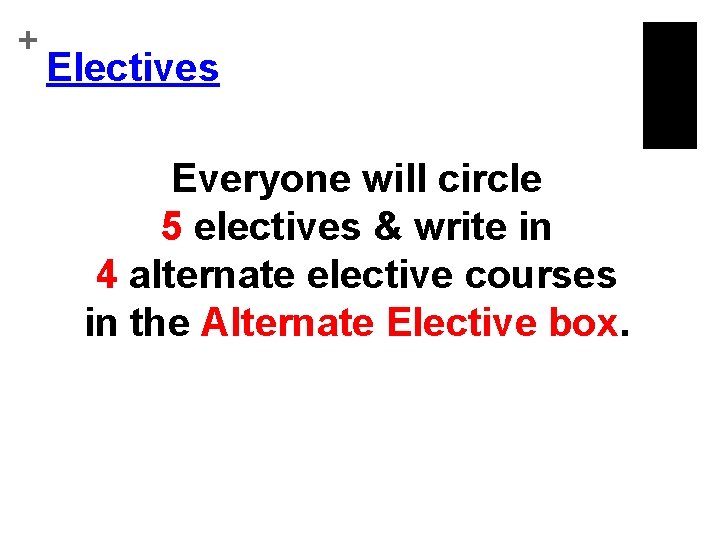 + Electives

Everyone will circle 5 electives & write in 4 alternate elective courses in the Alternate Elective box.